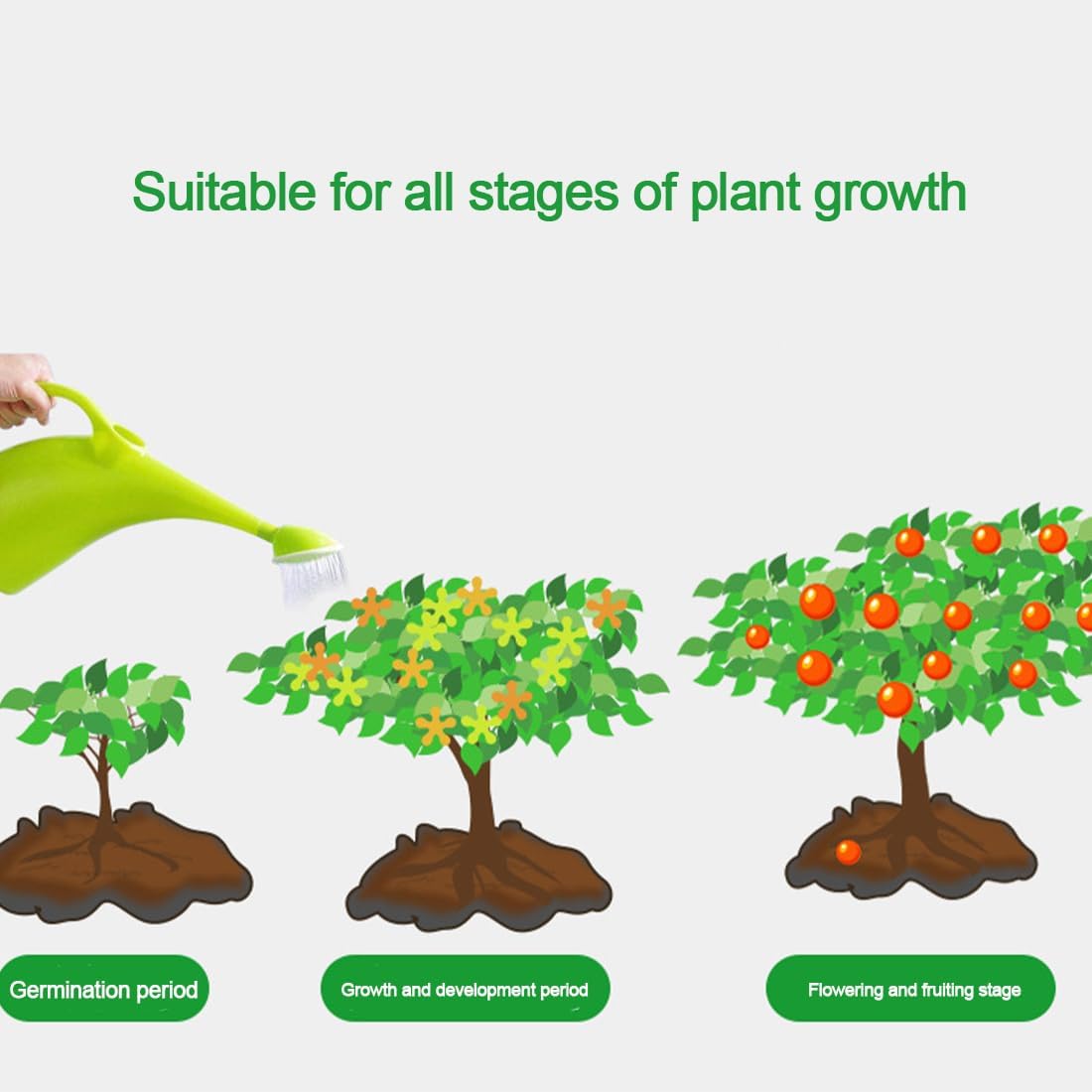 Suitable for all stages of plant growth

Germination period

Growth and development period

Flowering and fruiting stage